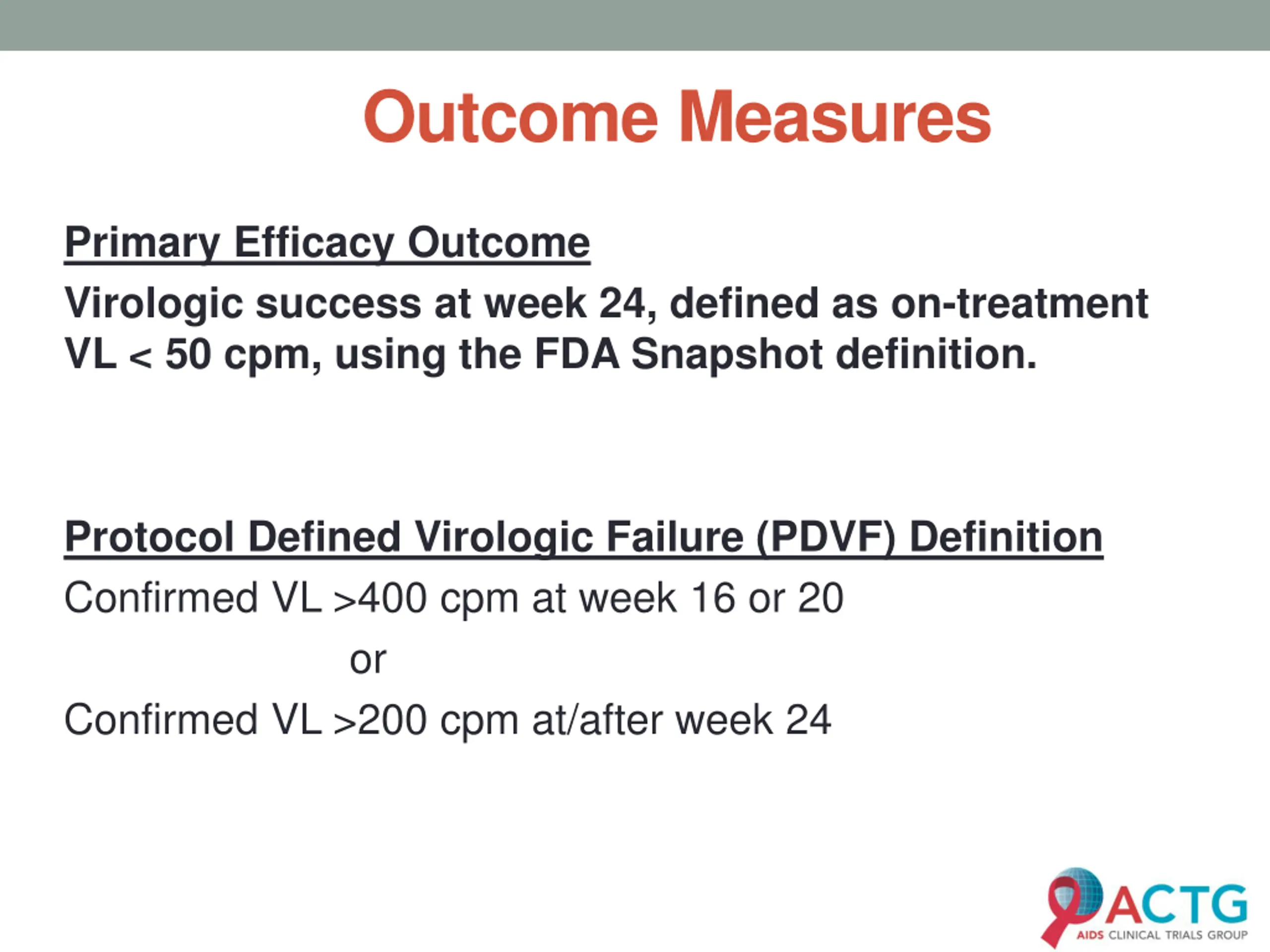 Outcome Measures

Primary Efficacy Outcome

Virologic success at week 24, defined as on-treatment VL < 50 cpm, using the FDA Snapshot definition.

Protocol Defined Virologic Failure (PDVF) Definition

Confirmed VL >400 cpm at week 16 or 20

or

Confirmed VL >200 cpm at/after week 24

ACTG
AIDS CLINICAL TRIALS GROUP